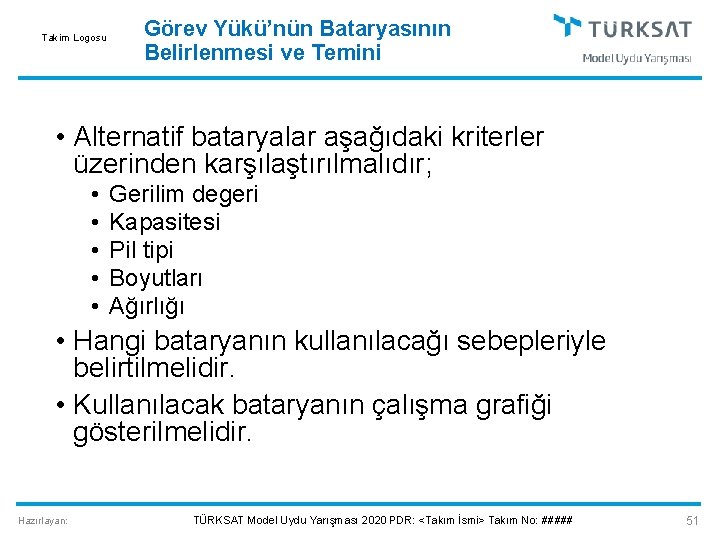 Takım Logosu

Görev Yükü'nün Bataryasının Belirlenmesi ve Temini

TÜRKSAT
Model Uydu Yarışması

• Alternatif bataryalar aşağıdaki kriterler üzerinden karşılaştırılmalıdır;
• Gerilim degeri
• Kapasitesi
• Pil tipi
• Boyutları
• Ağırlığı
• Hangi bataryanın kullanılacağı sebepleriyle belirtilmelidir.
• Kullanılacak bataryanın çalışma grafiği gösterilmelidir.

Hazırlayan:
TÜRKSAT Model Uydu Yarışması 2020 PDR: <Takım İsmi> Takım No: #####
51